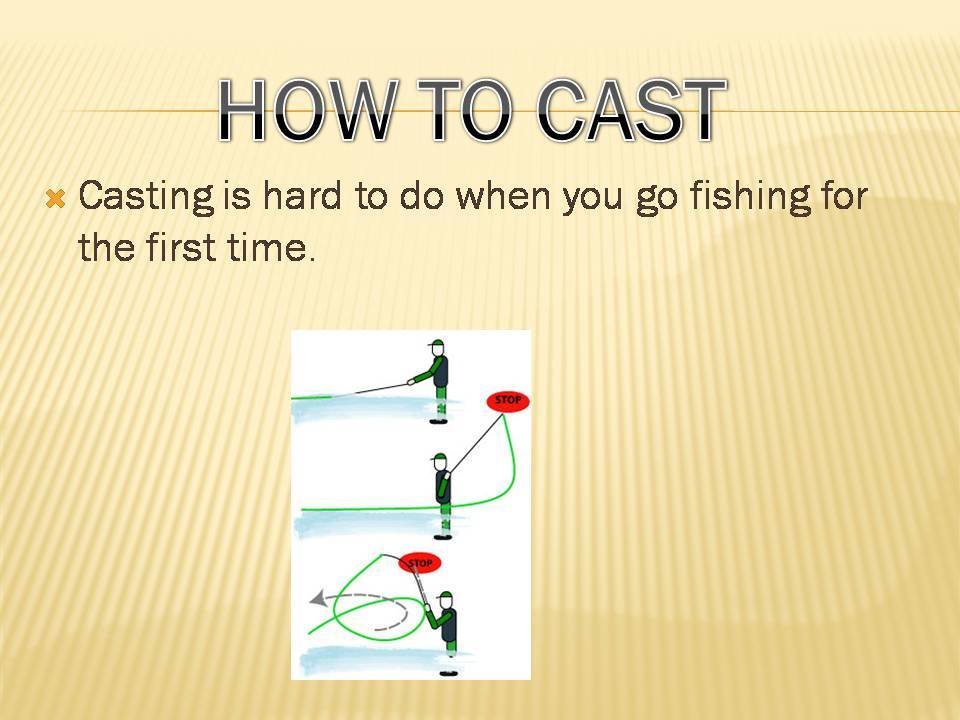 HOW TO CAST

Casting is hard to do when you go fishing for the first time.

STOP

STOP